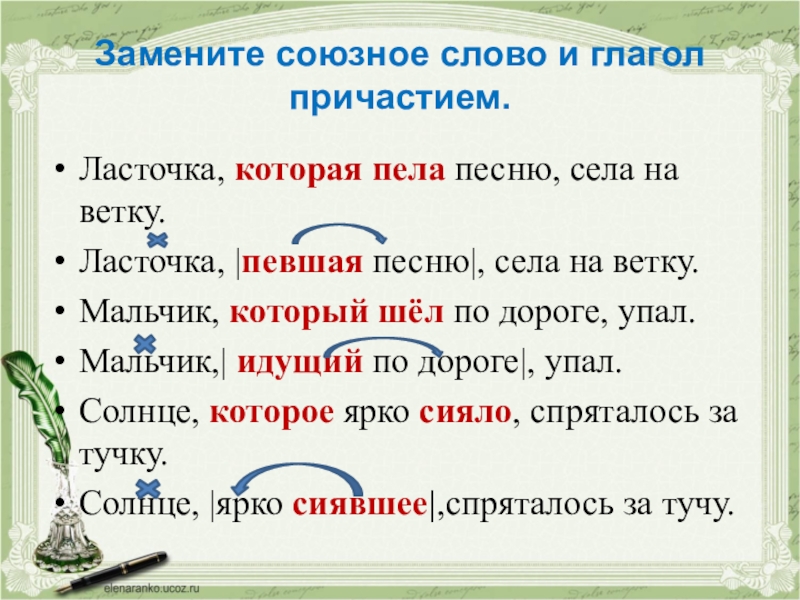 Замените союзное слово и глагол причастием.

• Ласточка, которая пела песню, села на ветку.
• Ласточка, |певшая песню|, села на ветку.
• Мальчик, который шёл по дороге, упал.
• Мальчик,| идущий по дороге|, упал.
• Солнце, которое ярко сияло, спряталось за тучку.
• Солнце, |ярко сиявшее|,спряталось за тучу.

elenaranko.ucoz.ru